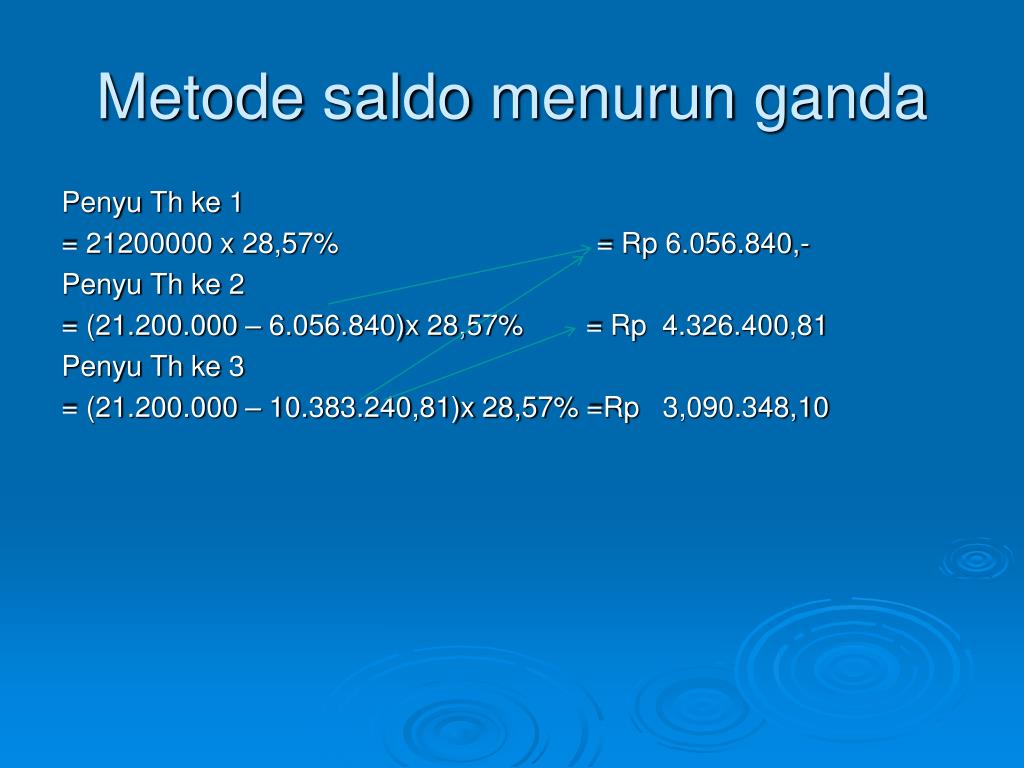 Metode saldo menurun ganda

Penyu Th ke 1
= 21200000 x 28,57% = Rp 6.056.840,-
Penyu Th ke 2
= (21.200.000 – 6.056.840)x 28,57% = Rp 4.326.400,81
Penyu Th ke 3
= (21.200.000 – 10.383.240,81)x 28,57% =Rp 3,090.348,10